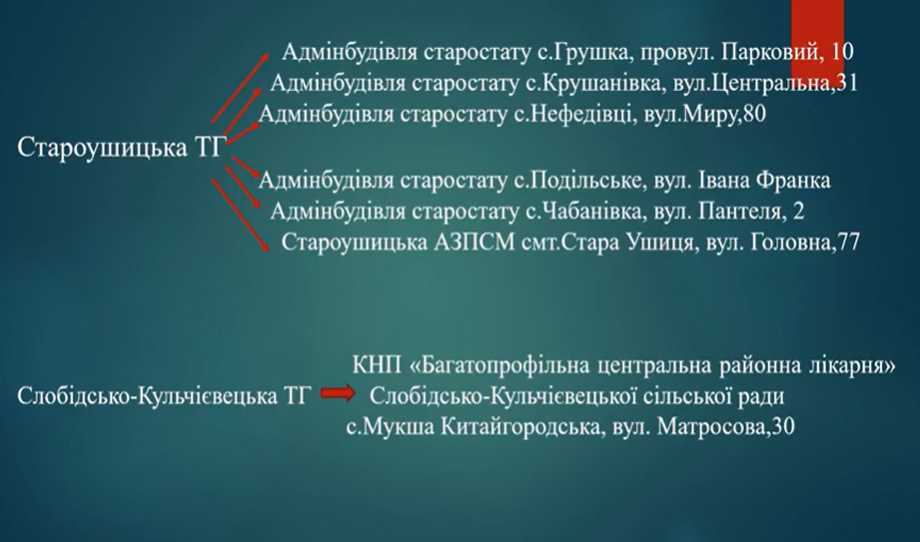 Староушицька ТГ

Адмінбудівля старостату с.Грушка, провул. Парковий, 10
Адмінбудівля старостату с.Крушанівка, вул.Центральна,31
Адмінбудівля старостату с.Нефедівці, вул.Миру,80
Адмінбудівля старостату с.Подільське, вул. Івана Франка
Адмінбудівля старостату с.Чабанівка, вул. Пантеля, 2
Староушицька АЗПСМ смт.Стара Ушиця, вул. Головна,77

Слобідсько-Кульчієвецька ТГ

КНП «Багатопрофільна центральна районна лікарня» Слобідсько-Кульчієвецької сільської ради с.Мукша Китайгородська, вул. Матросова,30